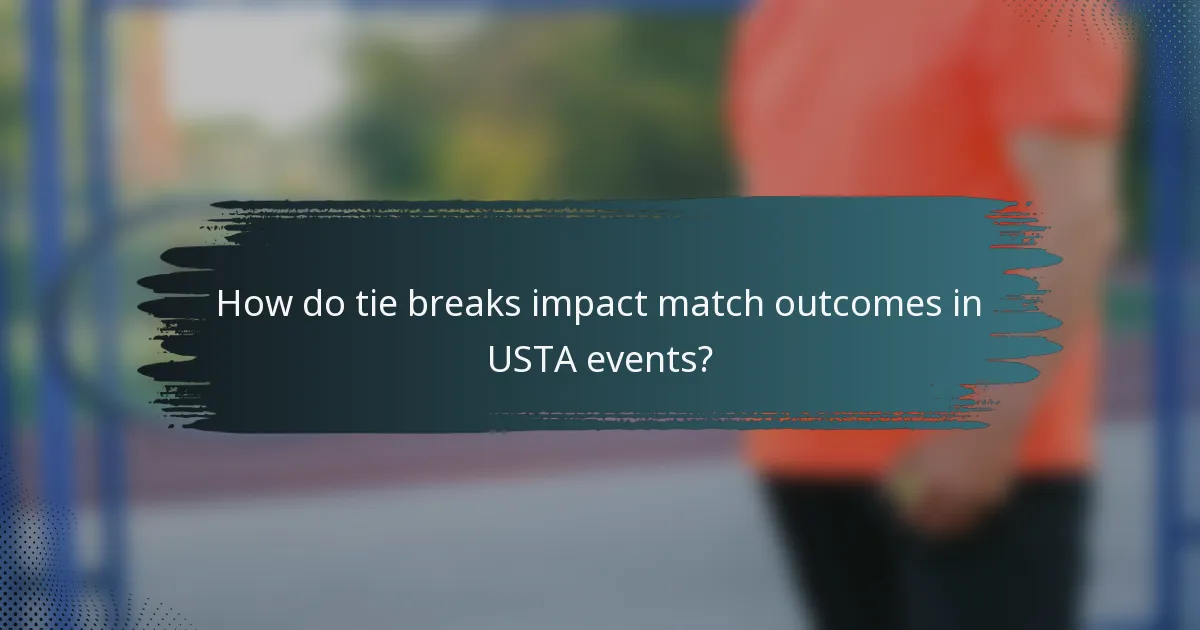 How do tie breaks impact match outcomes in USTA events?